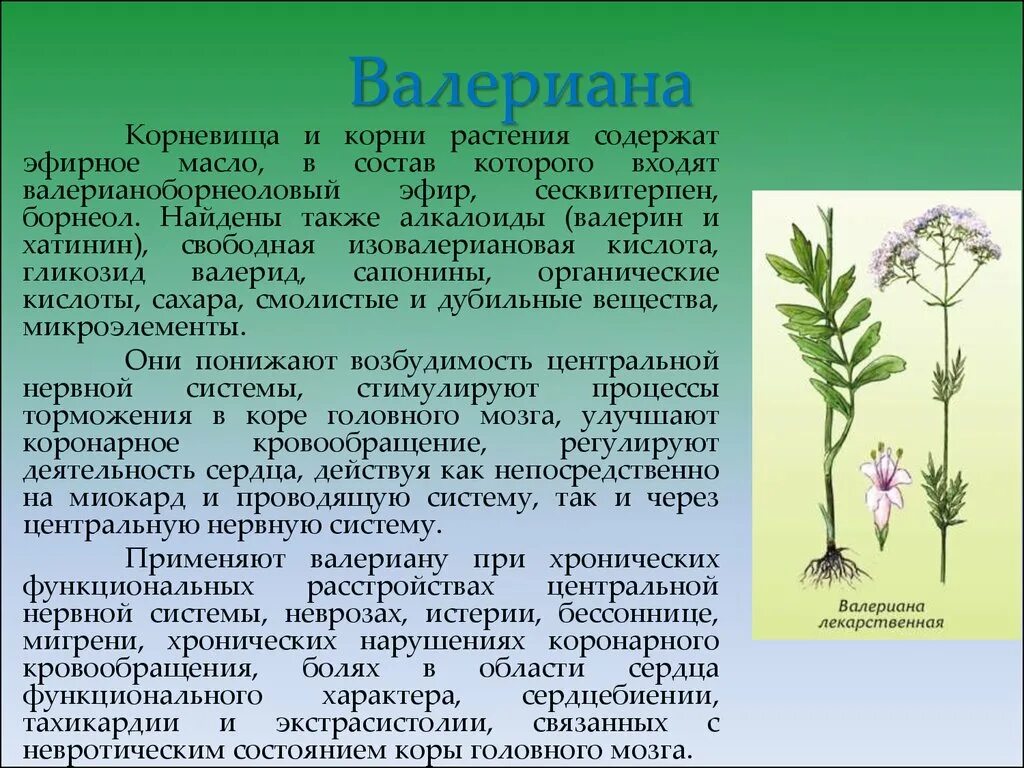 Валериана

Корневища и корни растения содержат эфирное масло, в состав которого входят валерианоборнеоловый эфир, сесквитерпен, борнеол. Найдены также алкалоиды (валерин и хатинин), свободная изовалериановая кислота, гликозид валерид, сапонины, органические кислоты, сахара, смолистые и дубильные вещества, микроэлементы.

Они понижают возбудимость центральной нервной системы, стимулируют процессы торможения в коре головного мозга, улучшают коронарное кровообращение, регулируют деятельность сердца, действуя как непосредственно на миокард и проводящую систему, так и через центральную нервную систему.

Применяют валериану при хронических функциональных расстройствах центральной нервной системы, неврозах, истерии, бессоннице, мигрени, хронических нарушениях коронарного кровообращения, болях в области сердца функционального характера, сердцебиении, тахикардии и экстрасистолии, связанных с невротическим состоянием коры головного мозга.

Валериана лекарственная